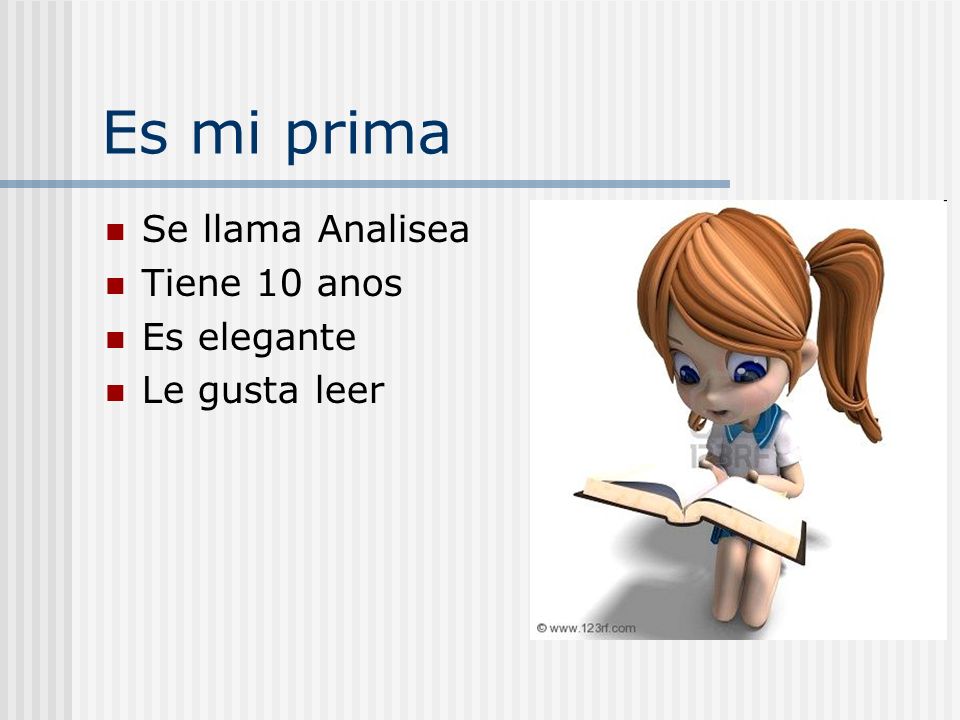 Es mi prima

- Se llama Analisea
- Tiene 10 anos
- Es elegante
- Le gusta leer

123RF

© www.123rf.com